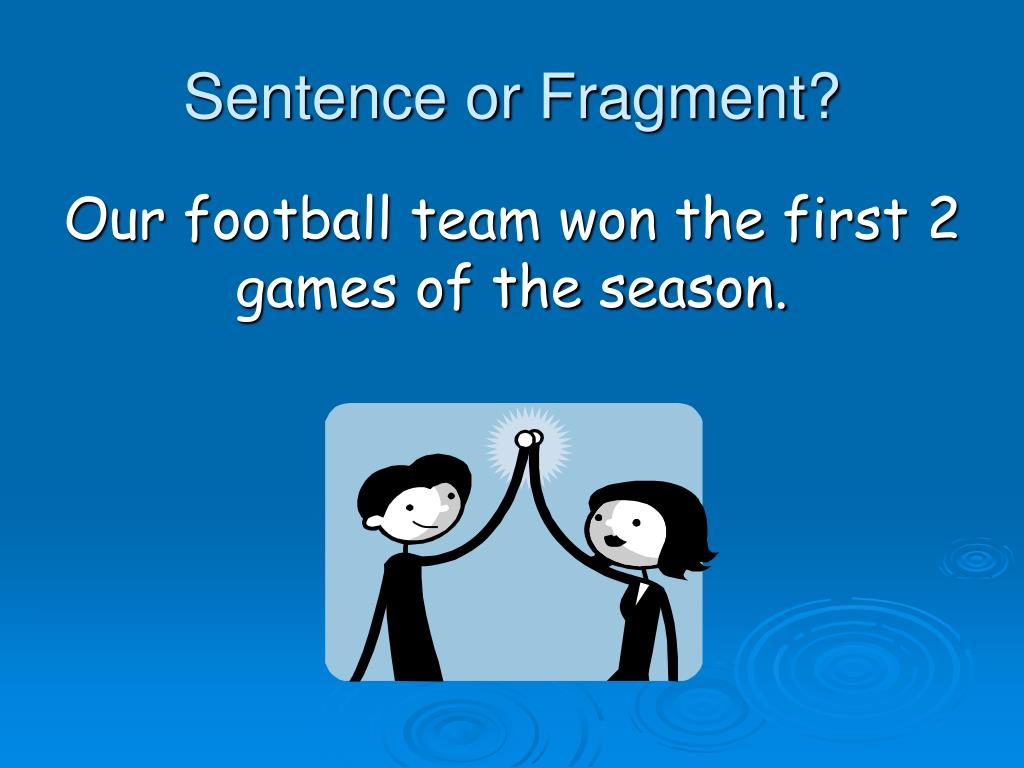 Sentence or Fragment?

Our football team won the first 2 games of the season.